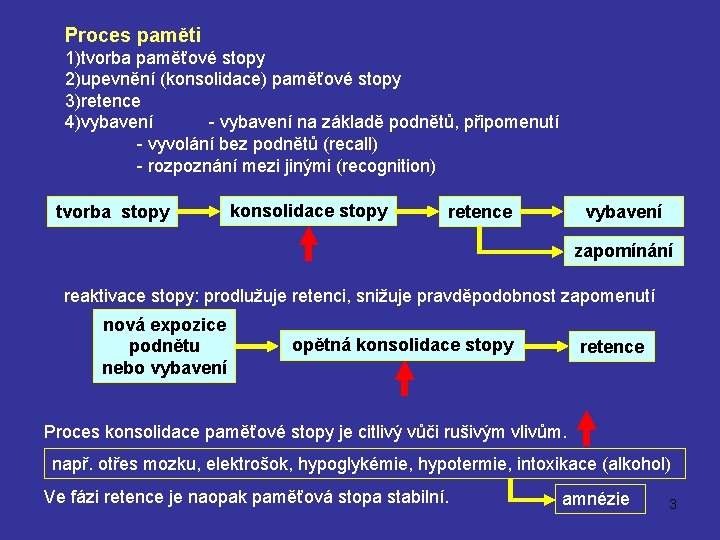 Proces paměti
1)tvorba paměťové stopy
2)upevnění (konsolidace) paměťové stopy
3)retence
4)vybavení - vybavení na základě podnětů, připomenutí
- vyvolání bez podnětů (recall)
- rozpoznání mezi jinými (recognition)

tvorba stopy

konsolidace stopy

retence

vybavení

zapomínání

reaktivace stopy: prodlužuje retenci, snižuje pravděpodobnost zapomenutí

nová expozice podnětu nebo vybavení

opětná konsolidace stopy

retence

Proces konsolidace paměťové stopy je citlivý vůči rušivým vlivům.

např. otřes mozku, elektrošok, hypoglykémie, hypotermie, intoxikace (alkohol)

Ve fázi retence je naopak paměťová stopa stabilní.

amnézie

3